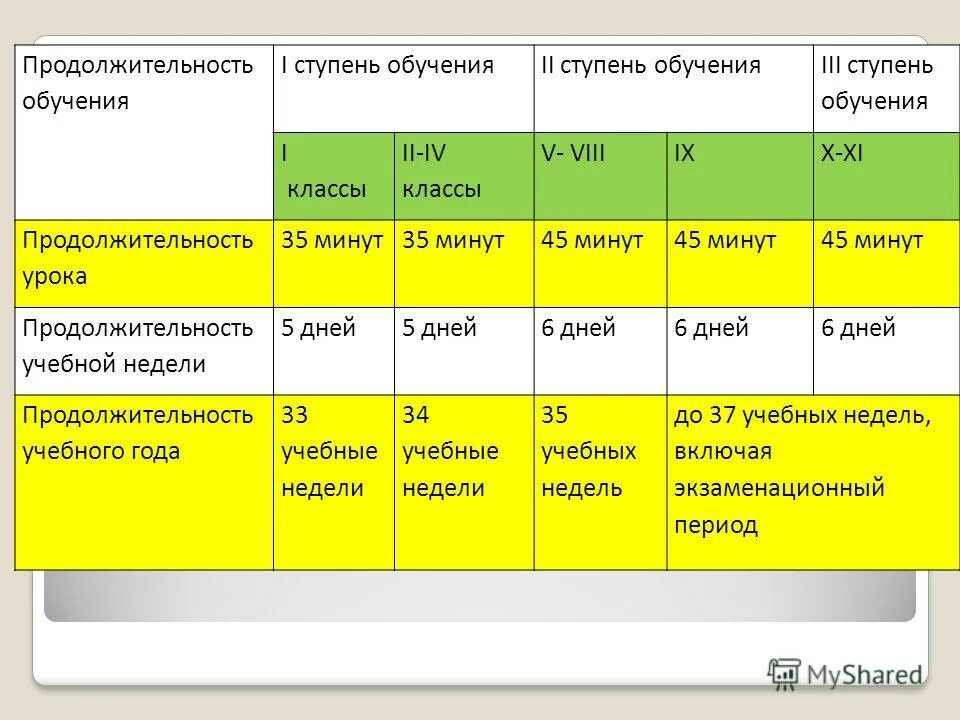 | Продолжительность обучения | I ступень обучения | | II ступень обучения | | III ступень обучения |
|---|---|---|---|---|---|
| | I классы | II-IV классы | V- VIII | IX | X-XI |
| Продолжительность урока | 35 минут | 35 минут | 45 минут | 45 минут | 45 минут |
| Продолжительность учебной недели | 5 дней | 5 дней | 6 дней | 6 дней | 6 дней |
| Продолжительность учебного года | 33 учебные недели | 34 учебные недели | 35 учебных недель | до 37 учебных недель, включая экзаменационный период | |

MyShared